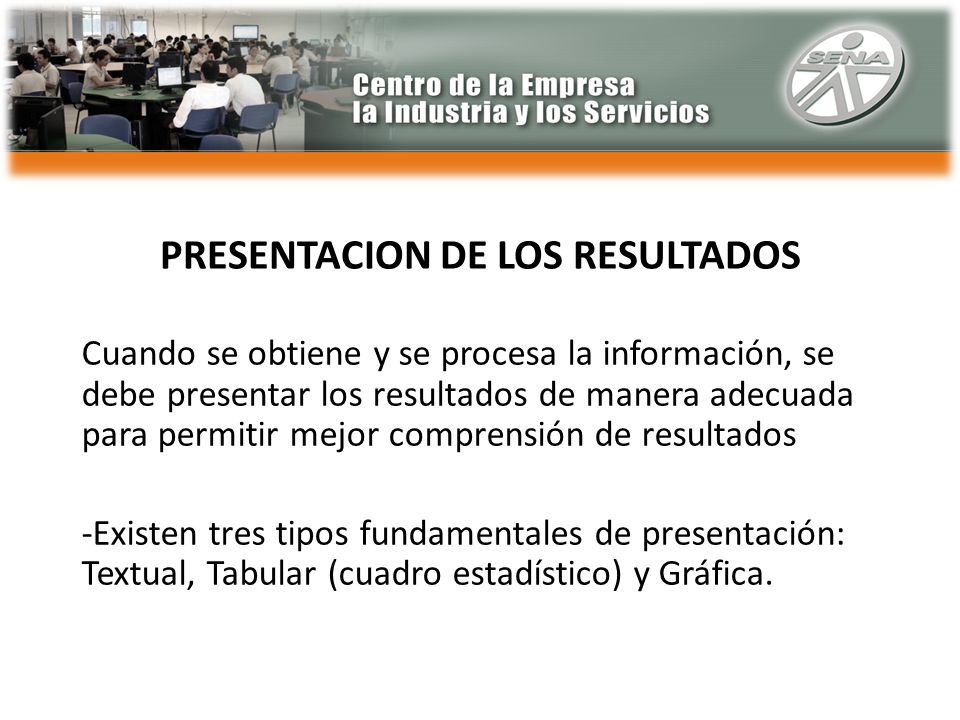 Centro de la Empresa
la Industria y los Servicios

SENA

PRESENTACION DE LOS RESULTADOS

Cuando se obtiene y se procesa la información, se debe presentar los resultados de manera adecuada para permitir mejor comprensión de resultados

-Existen tres tipos fundamentales de presentación: Textual, Tabular (cuadro estadístico) y Gráfica.